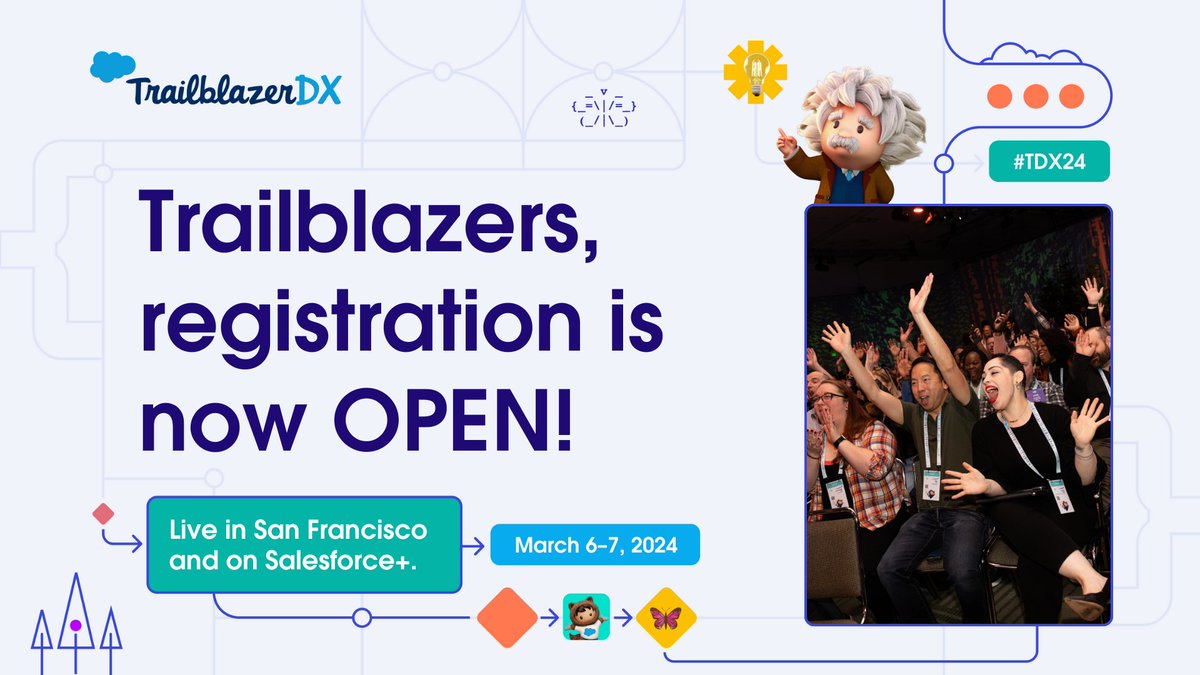 TrailblazerDX

#TDX24

Trailblazers, registration is now OPEN!

Live in San Francisco and on Salesforce+.

March 6-7, 2024